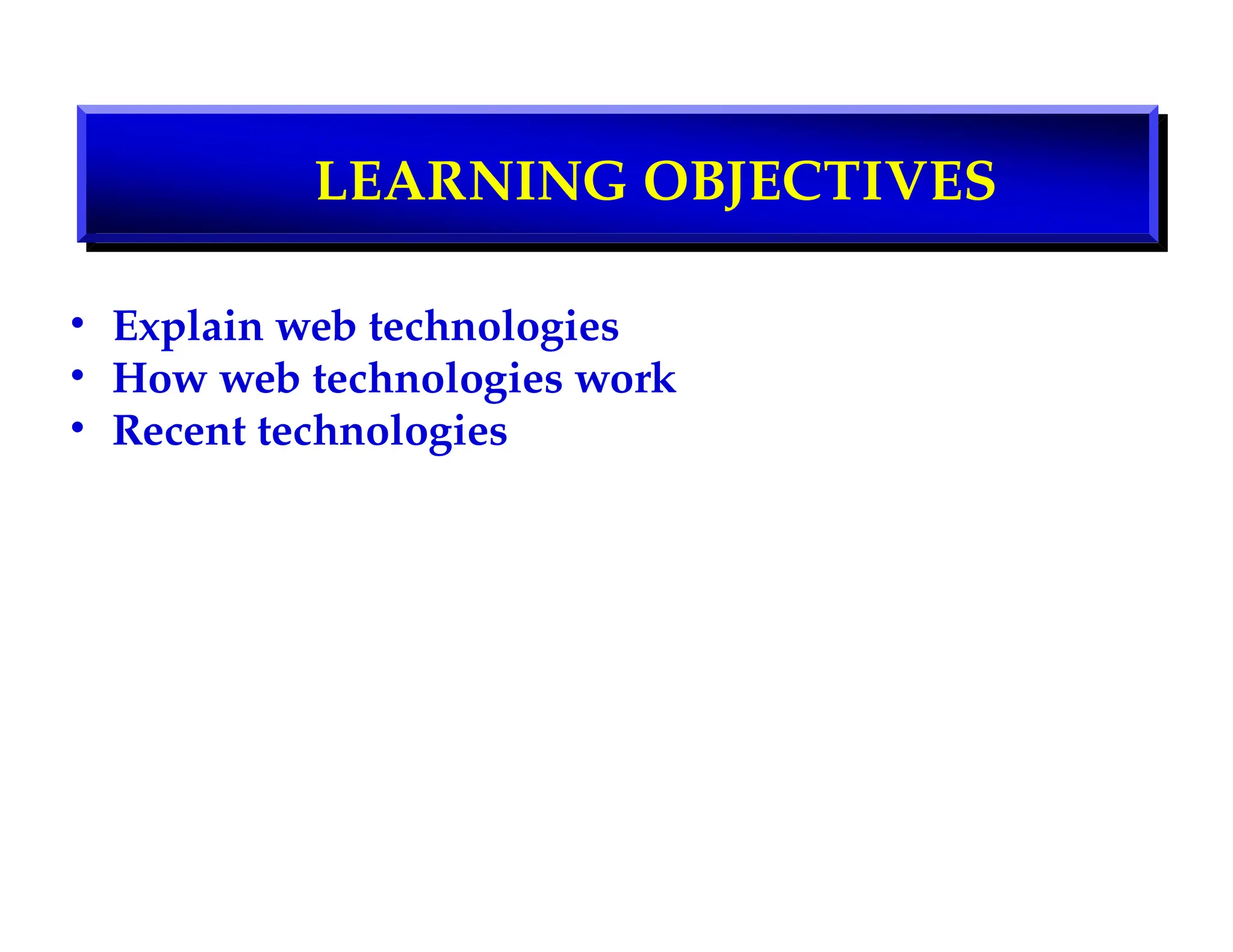 LEARNING OBJECTIVES

• Explain web technologies
• How web technologies work
• Recent technologies